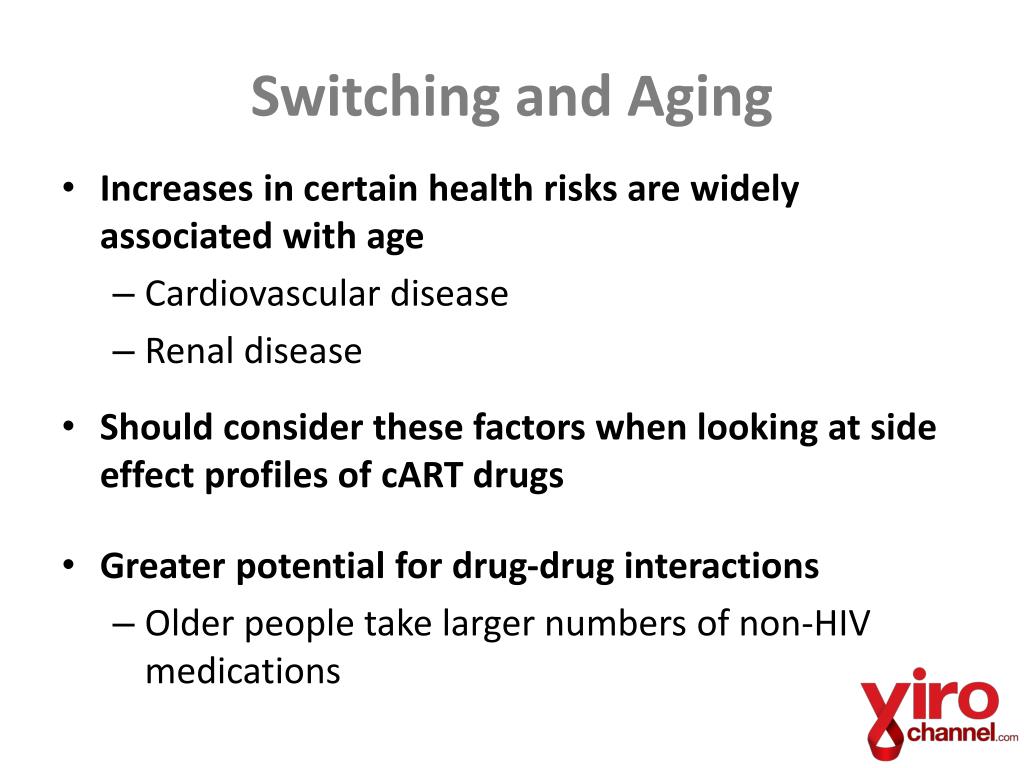 Switching and Aging

• Increases in certain health risks are widely associated with age
– Cardiovascular disease
– Renal disease

• Should consider these factors when looking at side effect profiles of cART drugs

• Greater potential for drug-drug interactions
– Older people take larger numbers of non-HIV medications

yiro channel.com